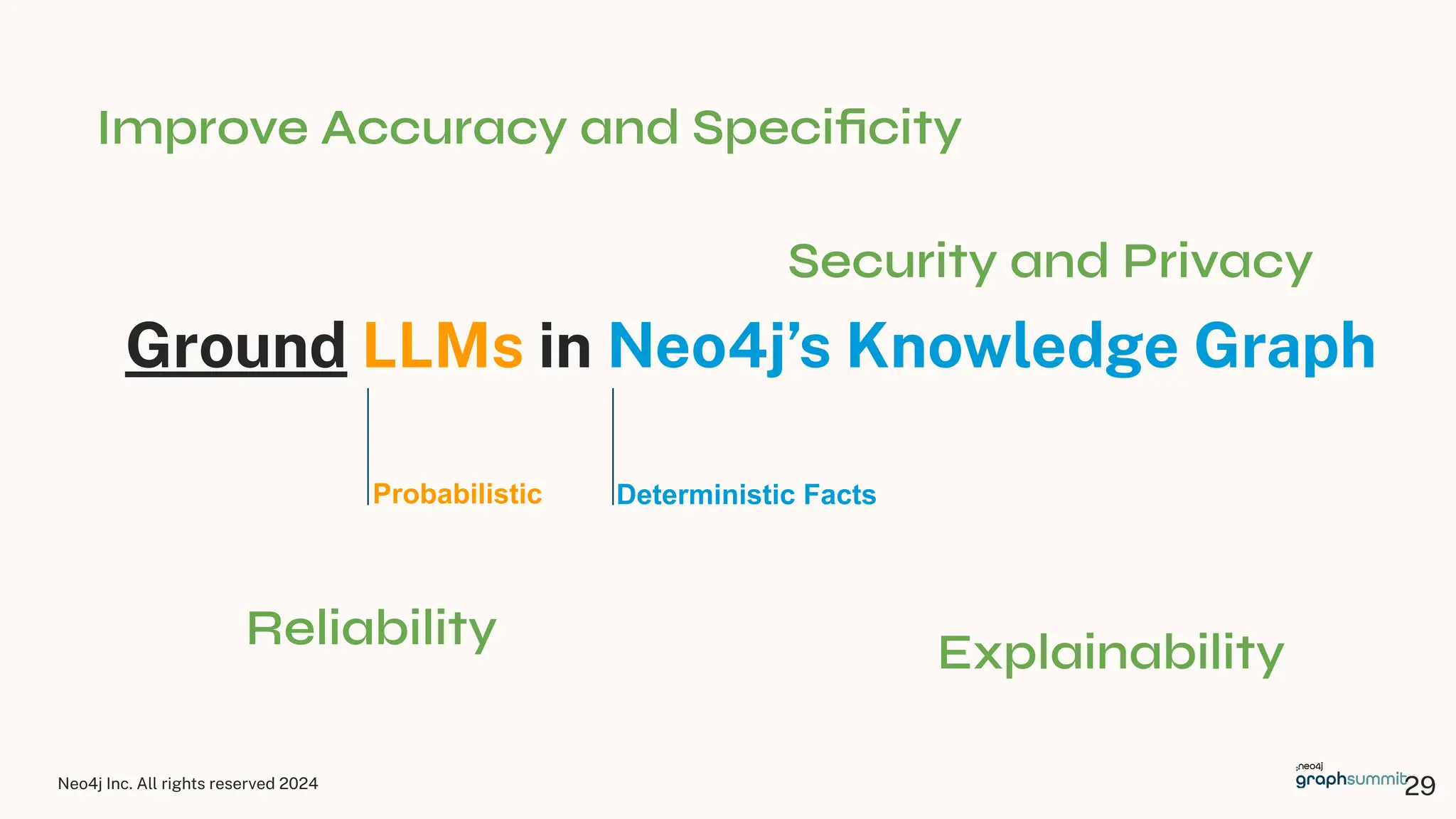 Improve Accuracy and Specificity

Security and Privacy

Ground LLMs in Neo4j's Knowledge Graph

Probabilistic

Deterministic Facts

Reliability

Explainability

Neo4j Inc. All rights reserved 2024

neo4j
graphsummit

29